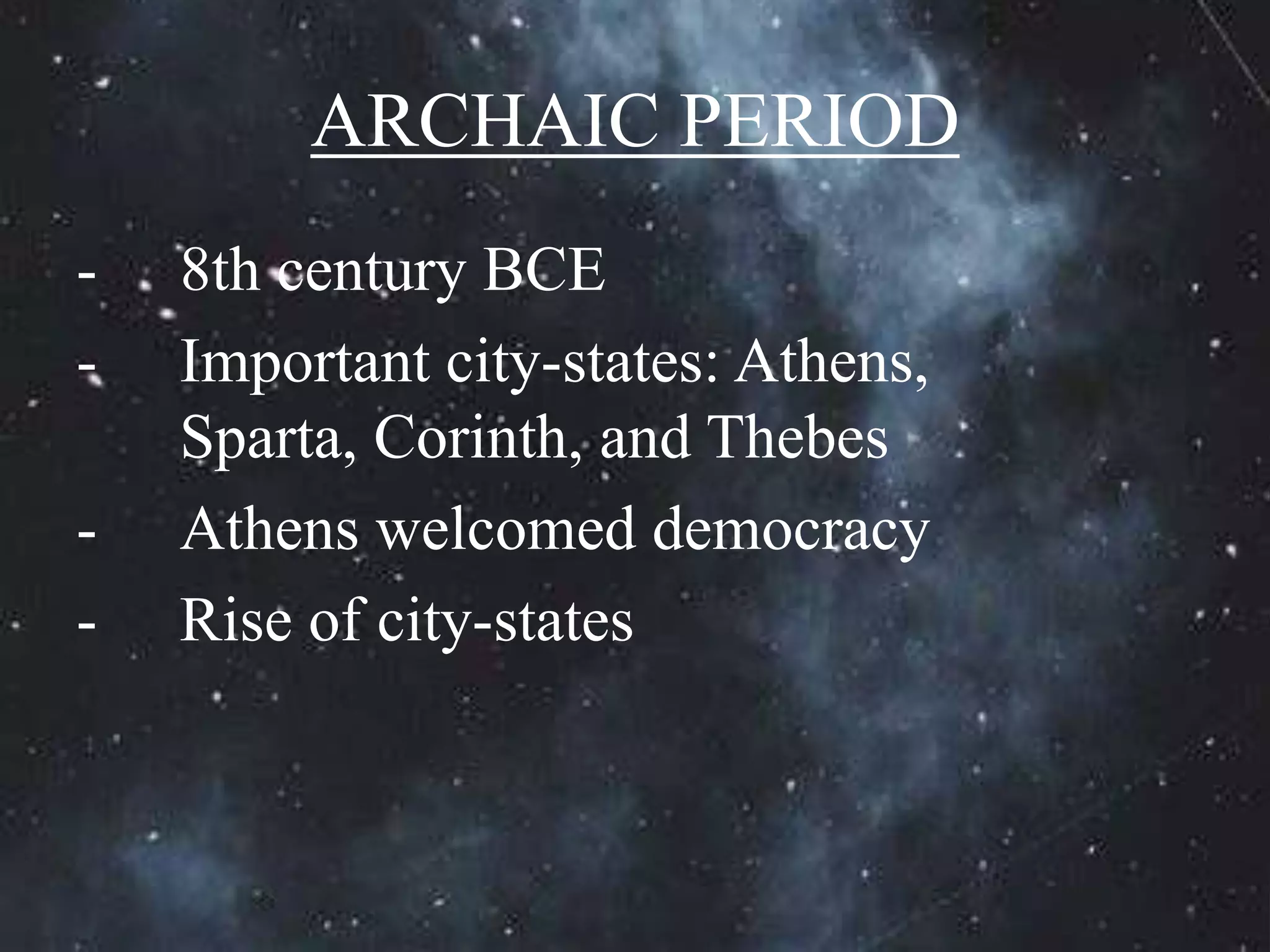 ARCHAIC PERIOD

- 8th century BCE
- Important city-states: Athens, Sparta, Corinth, and Thebes
- Athens welcomed democracy
- Rise of city-states